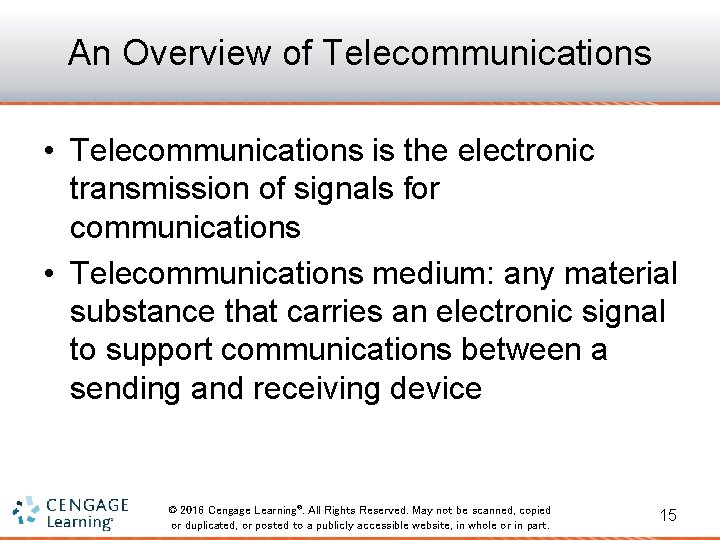 An Overview of Telecommunications

• Telecommunications is the electronic transmission of signals for communications

• Telecommunications medium: any material substance that carries an electronic signal to support communications between a sending and receiving device

CENGAGE Learning®

© 2016 Cengage Learning®. All Rights Reserved. May not be scanned, copied or duplicated, or posted to a publicly accessible website, in whole or in part.

15